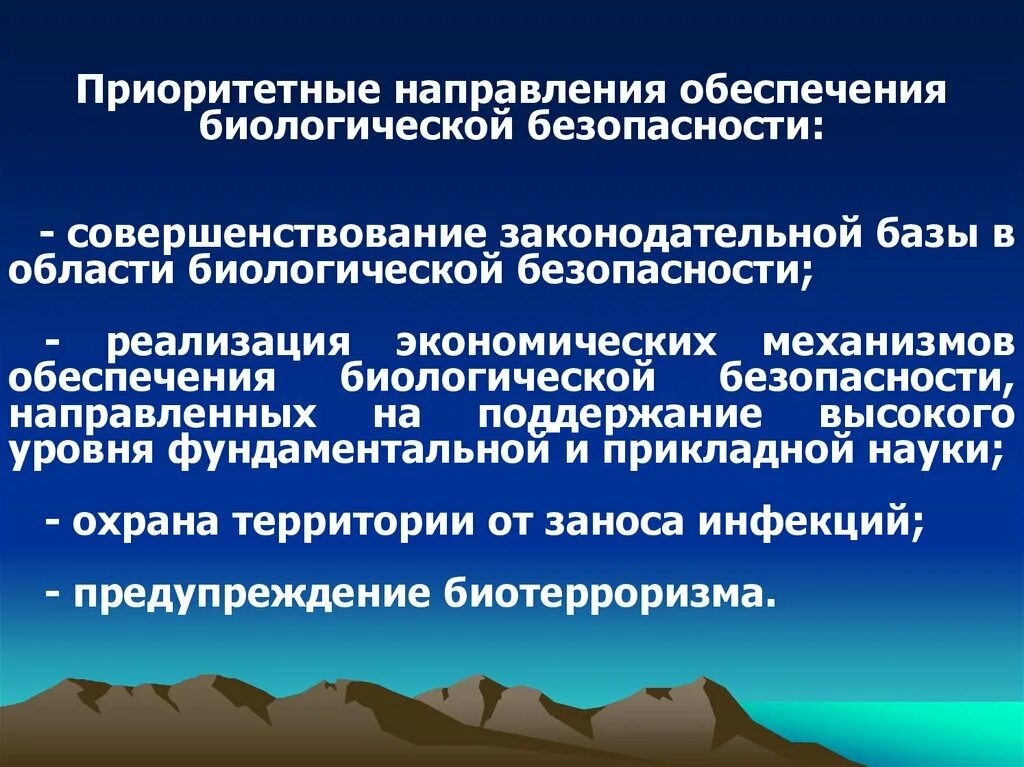 Приоритетные направления обеспечения биологической безопасности:

- совершенствование законодательной базы в области биологической безопасности;

- реализация экономических механизмов обеспечения биологической безопасности, направленных на поддержание высокого уровня фундаментальной и прикладной науки;

- охрана территории от заноса инфекций;

- предупреждение биотерроризма.